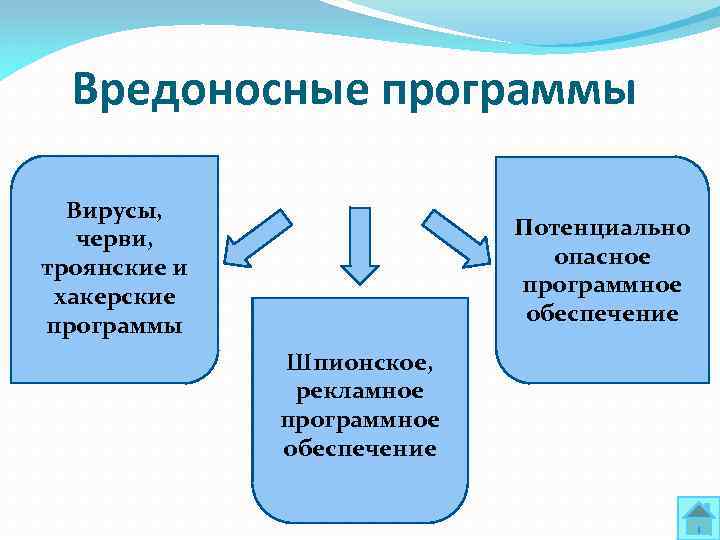 Вредоносные программы

Вирусы, черви, троянские и хакерские программы

Шпионское, рекламное программное обеспечение

Потенциально опасное программное обеспечение